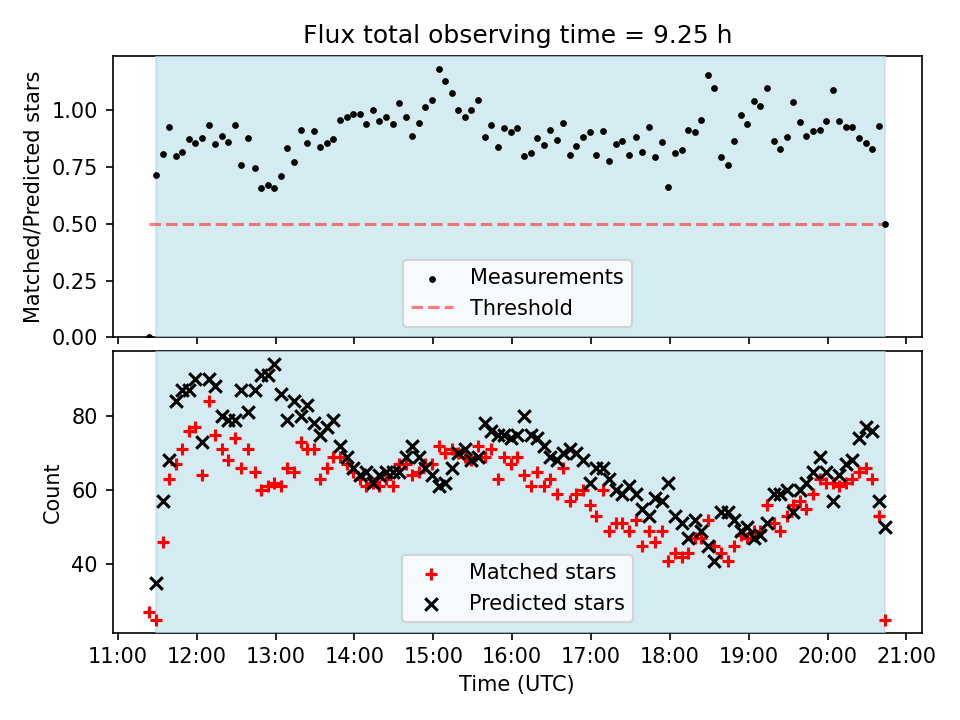 Flux total observing time = 9.25 h

Matched/Predicted stars

1.00
0.75
0.50
0.25
0.00

Measurements
Threshold

Count

80
60
40

Matched stars
Predicted stars

11:00 12:00 13:00 14:00 15:00 16:00 17:00 18:00 19:00 20:00 21:00
Time (UTC)